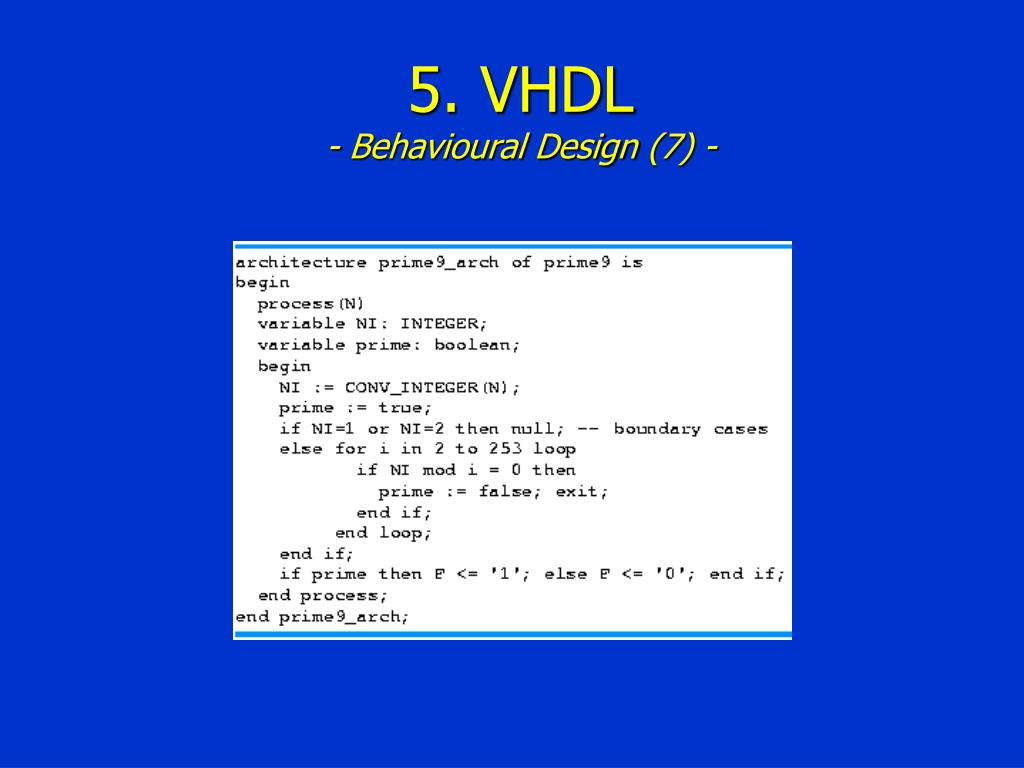 5. VHDL
- Behavioural Design (7) -

architecture prime9_arch of prime9 is
begin
  process(N)
  variable NI: INTEGER;
  variable prime: boolean;
  begin
    NI := CONV_INTEGER(N);
    prime := true;
    if NI=1 or NI=2 then null; -- boundary cases
    else for i in 2 to 253 loop
           if NI mod i = 0 then
             prime := false; exit;
           end if;
         end loop;
    end if;
    if prime then F <= '1'; else F <= '0'; end if;
  end process;
end prime9_arch;